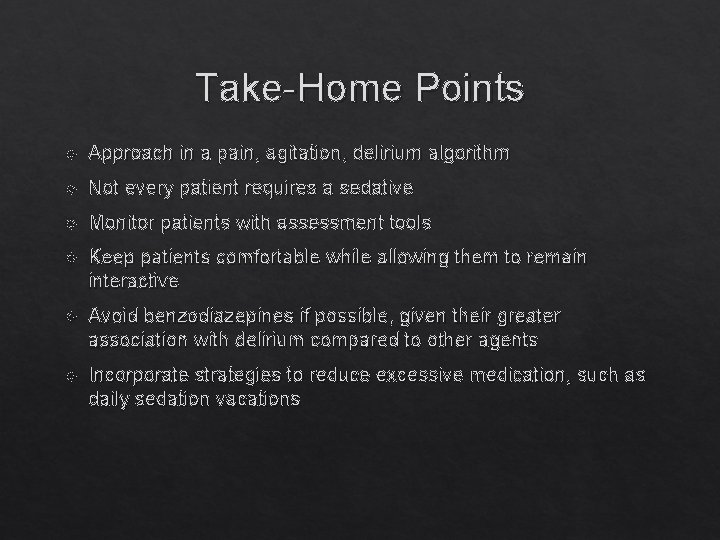 Take-Home Points

Approach in a pain, agitation, delirium algorithm

Not every patient requires a sedative

Monitor patients with assessment tools

Keep patients comfortable while allowing them to remain interactive

Avoid benzodiazepines if possible, given their greater association with delirium compared to other agents

Incorporate strategies to reduce excessive medication, such as daily sedation vacations